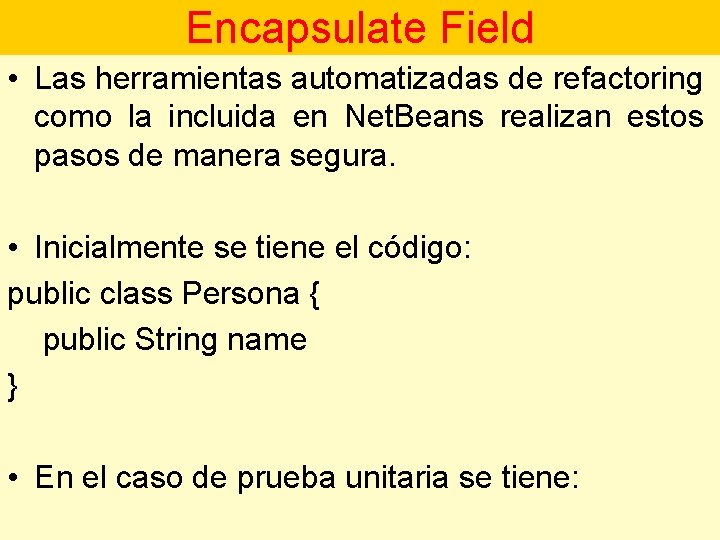 Encapsulate Field

• Las herramientas automatizadas de refactoring como la incluida en NetBeans realizan estos pasos de manera segura.

• Inicialmente se tiene el código:

public class Persona {
public String name
}

• En el caso de prueba unitaria se tiene: